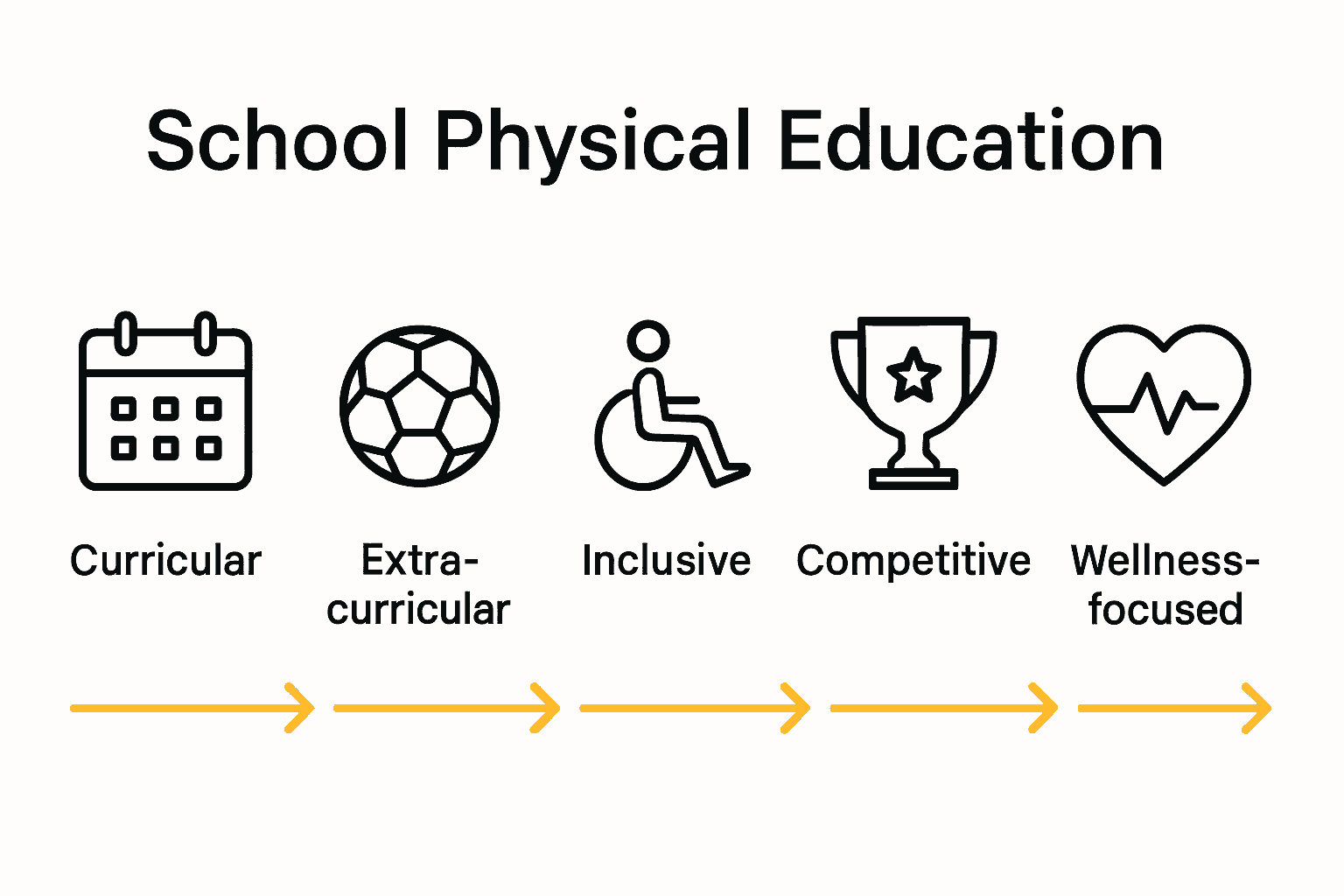 School Physical Education

Curricular

Extra-curricular

Inclusive

Competitive

Wellness-focused